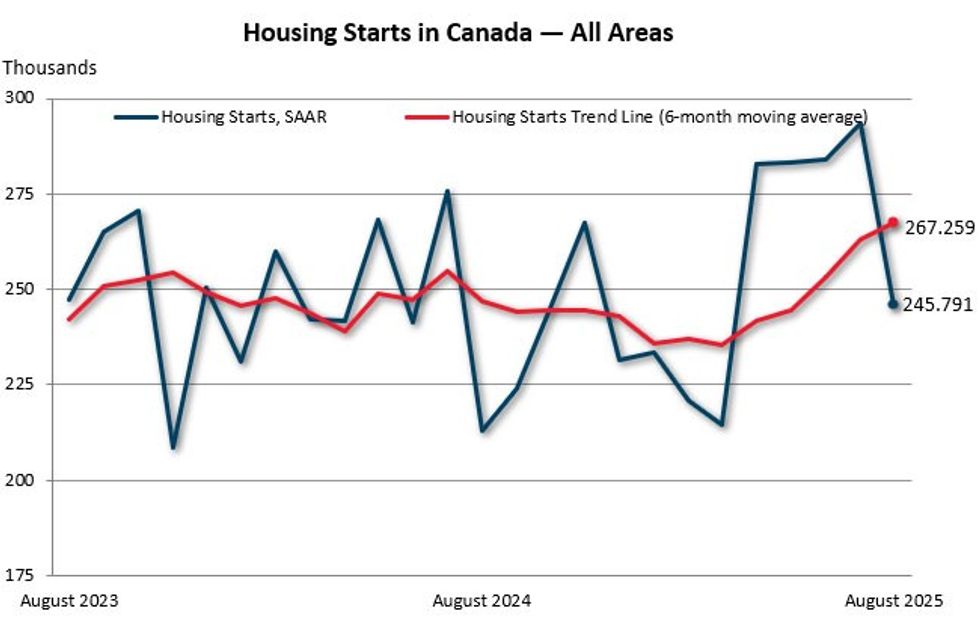 Housing Starts in Canada — All Areas

Thousands

300
275
250
225
200
175

Housing Starts, SAAR
Housing Starts Trend Line (6-month moving average)

267.259
245.791

August 2023
August 2024
August 2025